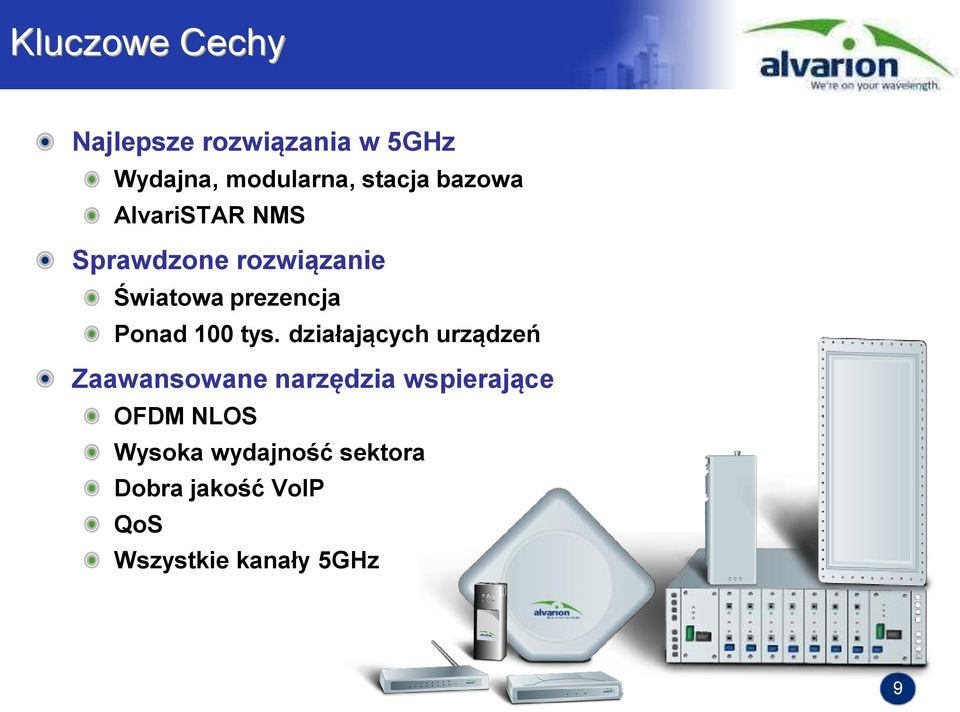 Kluczowe Cechy

alvarion
We're on your wavelength.

Najlepsze rozwiązania w 5GHz
Wydajna, modularna, stacja bazowa
AlvariSTAR NMS

Sprawdzone rozwiązanie
Światowa prezencja
Ponad 100 tys. działających urządzeń

Zaawansowane narzędzia wspierające
OFDM NLOS
Wysoka wydajność sektora
Dobra jakość VoIP
QoS
Wszystkie kanały 5GHz

alvarion

9